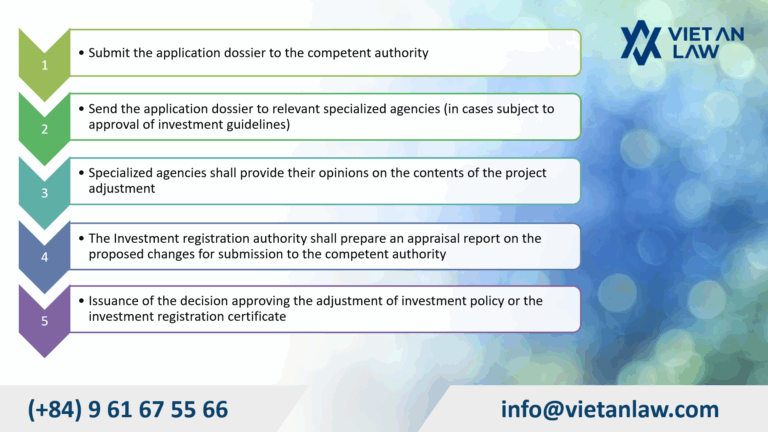 VIET AN LAW

1
• Submit the application dossier to the competent authority

2
• Send the application dossier to relevant specialized agencies (in cases subject to approval of investment guidelines)

3
• Specialized agencies shall provide their opinions on the contents of the project adjustment

4
• The Investment registration authority shall prepare an appraisal report on the proposed changes for submission to the competent authority

5
• Issuance of the decision approving the adjustment of investment policy or the investment registration certificate

(+84) 9 61 67 55 66

info@vietanlaw.com